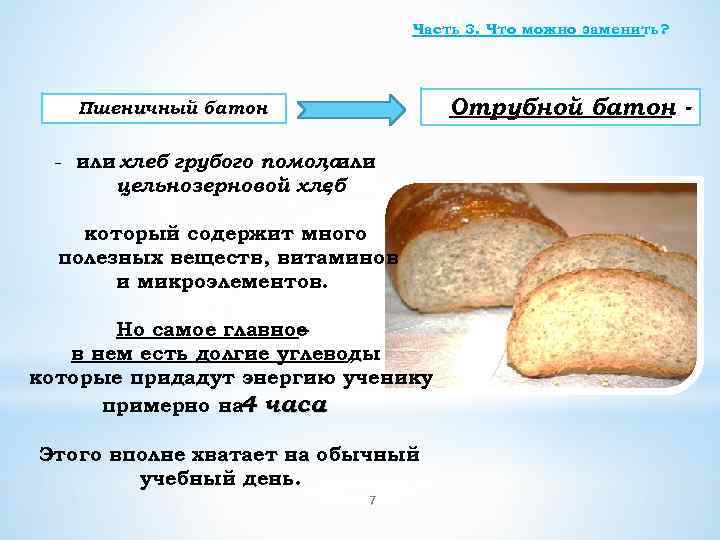 Часть 3. Что можно заменить?

Пшеничный батон

Отрубной батон -

- или хлеб грубого помола, или цельнозерновой хлеб

который содержит много полезных веществ, витаминов и микроэлементов.

Но самое главное - в нем есть долгие углеводы которые придадут энергию ученику примерно на 4 часа

Этого вполне хватает на обычный учебный день.

7